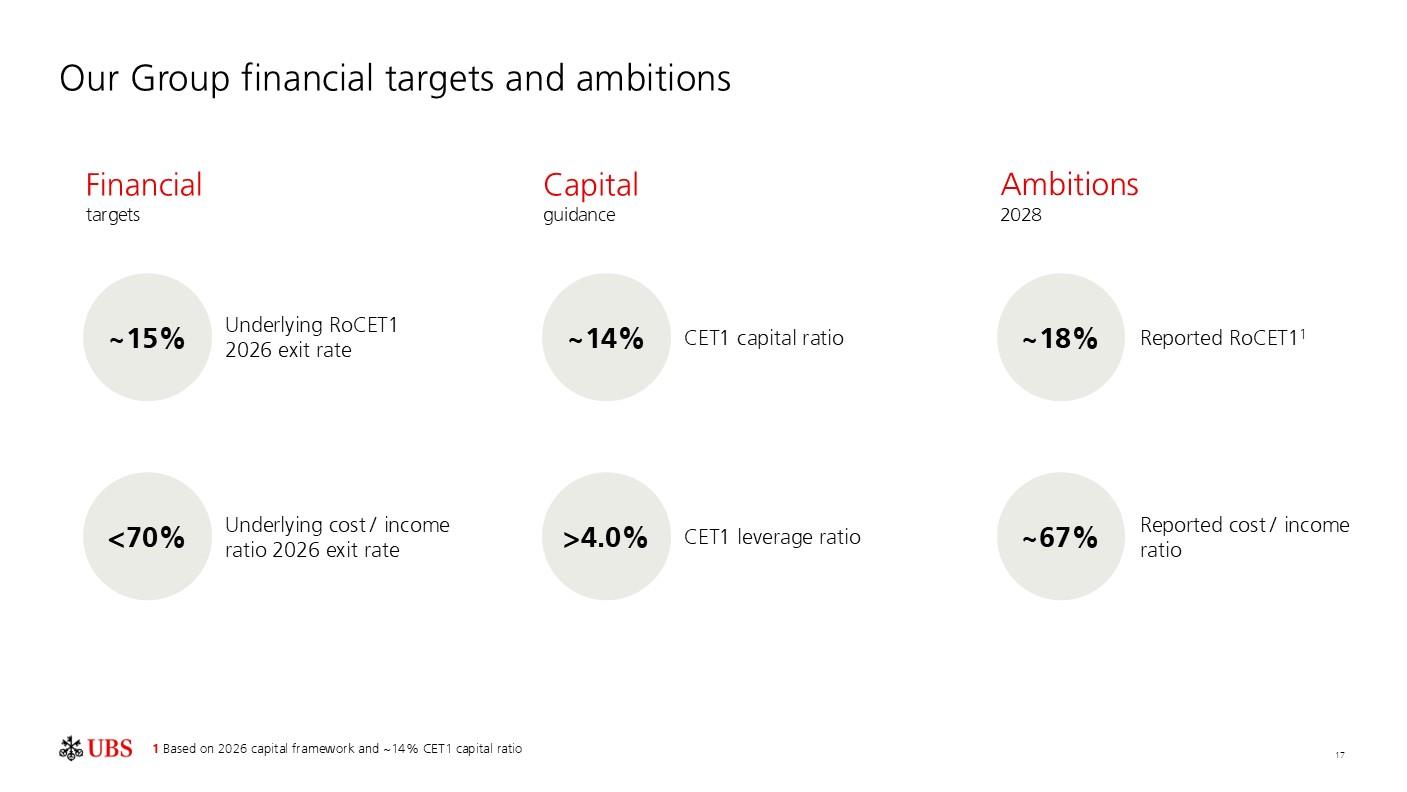 Our Group financial targets and ambitions

Financial
targets

~15%
Underlying RoCET1 2026 exit rate

<70%
Underlying cost / income ratio 2026 exit rate

Capital
guidance

~14%
CET1 capital ratio

>4.0%
CET1 leverage ratio

Ambitions
2028

~18%
Reported RoCET1$^{1}$

~67%
Reported cost / income ratio

UBS
1 Based on 2026 capital framework and ~14% CET1 capital ratio

17